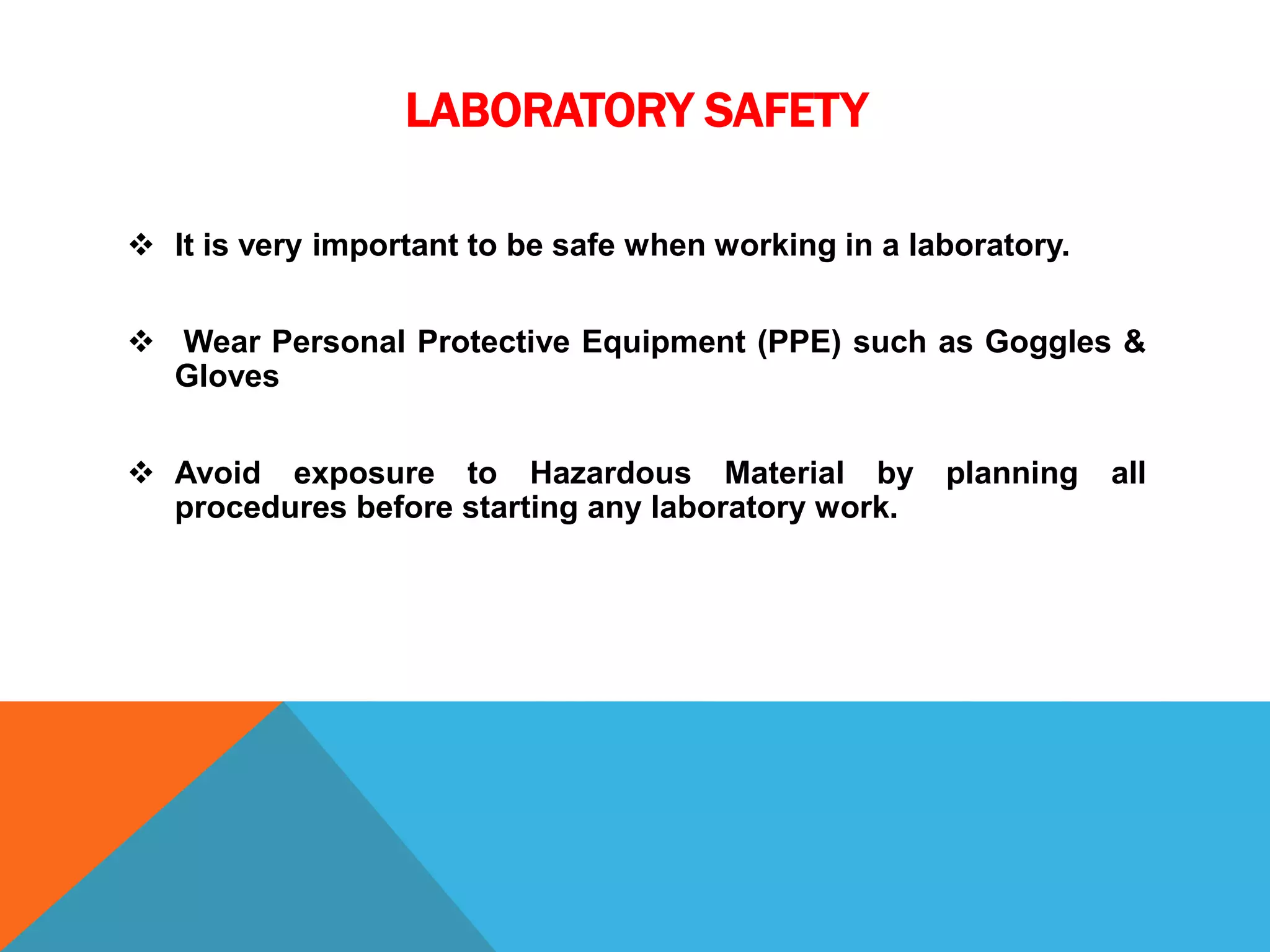 LABORATORY SAFETY

❖ It is very important to be safe when working in a laboratory.

❖ Wear Personal Protective Equipment (PPE) such as Goggles & Gloves

❖ Avoid exposure to Hazardous Material by planning all procedures before starting any laboratory work.